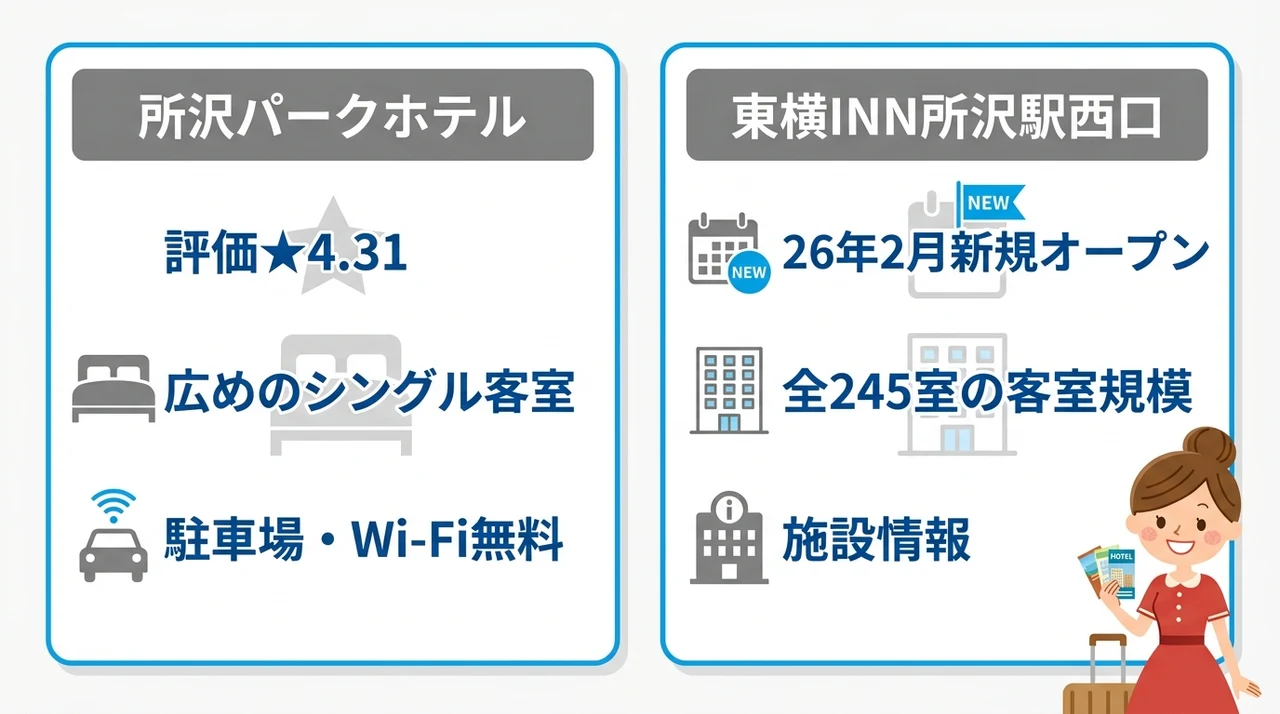 所沢パークホテル

評価★4.31

広めのシングル客室

駐車場・Wi-Fi無料

東横INN所沢駅西口

NEW

NEW

26年2月新規オープン

全245室の客室規模

施設情報

HOTEL